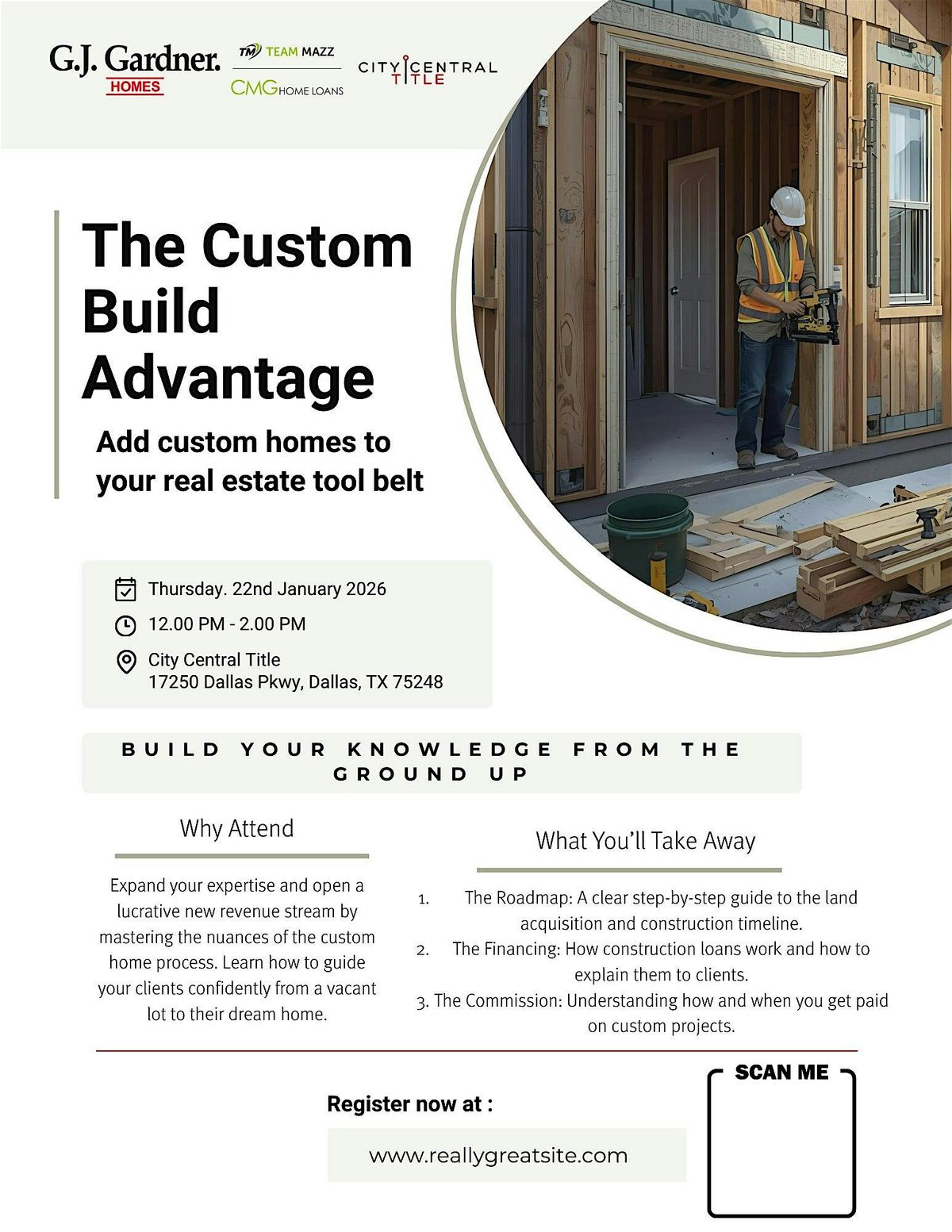 G.J. Gardner.
HOMES

TM TEAM MAZZ
CMG HOME LOANS

CITY CENTRAL TITLE

The Custom Build Advantage

Add custom homes to your real estate tool belt

Thursday. 22nd January 2026
12.00 PM - 2.00 PM
City Central Title
17250 Dallas Pkwy, Dallas, TX 75248

BUILD YOUR KNOWLEDGE FROM THE GROUND UP

Why Attend

Expand your expertise and open a lucrative new revenue stream by mastering the nuances of the custom home process. Learn how to guide your clients confidently from a vacant lot to their dream home.

What You'll Take Away

1. The Roadmap: A clear step-by-step guide to the land acquisition and construction timeline.
2. The Financing: How construction loans work and how to explain them to clients.
3. The Commission: Understanding how and when you get paid on custom projects.

Register now at :

www.reallygreatsite.com

SCAN ME